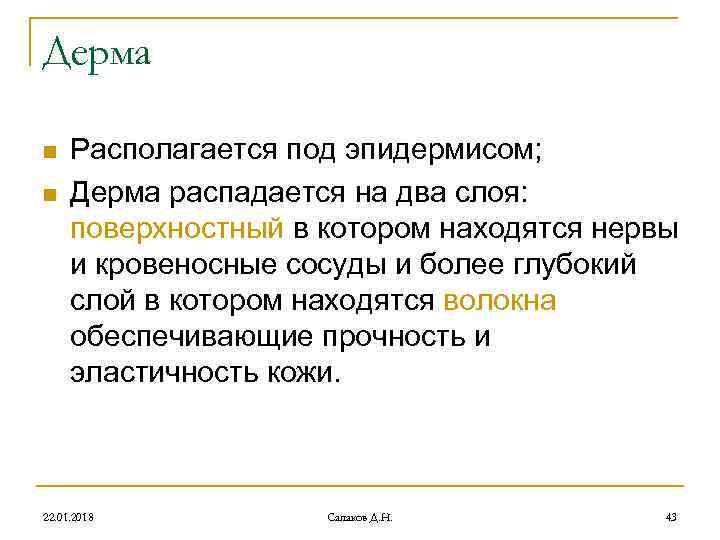 Дерма

Располагается под эпидермисом;

Дерма распадается на два слоя: поверхностный в котором находятся нервы и кровеносные сосуды и более глубокий слой в котором находятся волокна обеспечивающие прочность и эластичность кожи.

22.01.2018

Салаков Д.Н.

43